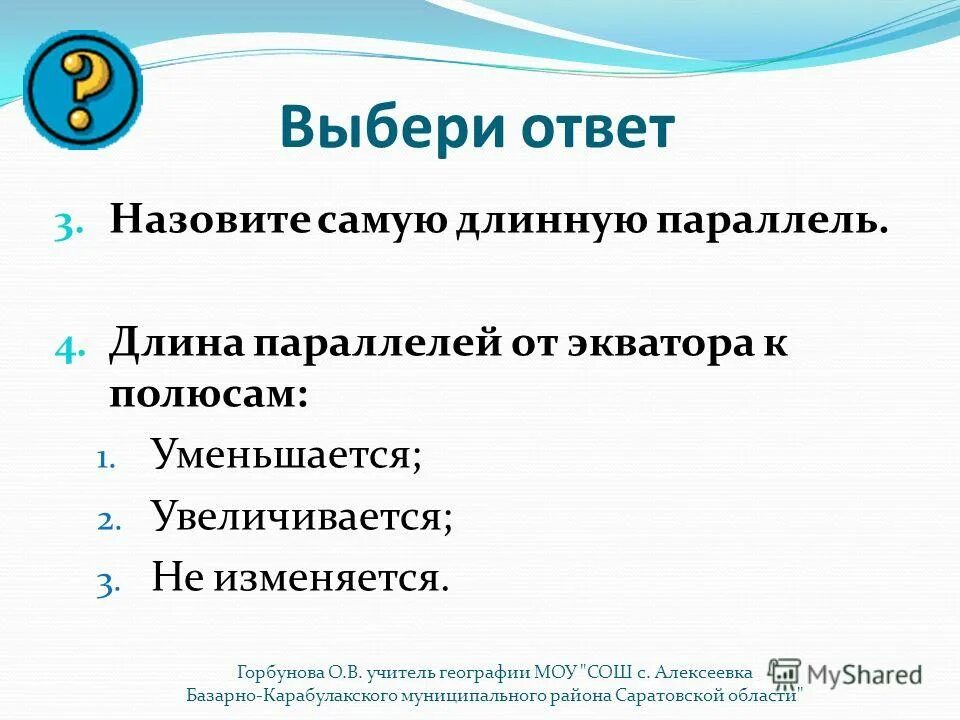 ?

Выбери ответ

3. Назовите самую длинную параллель.

4. Длина параллелей от экватора к полюсам:

1. Уменьшается;
2. Увеличивается;
3. Не изменяется.

Горбунова О.В. учитель географии МОУ "СОШ с. Алексеевка Базарно-Карабулакского муниципального района Саратовской области"

MyShared